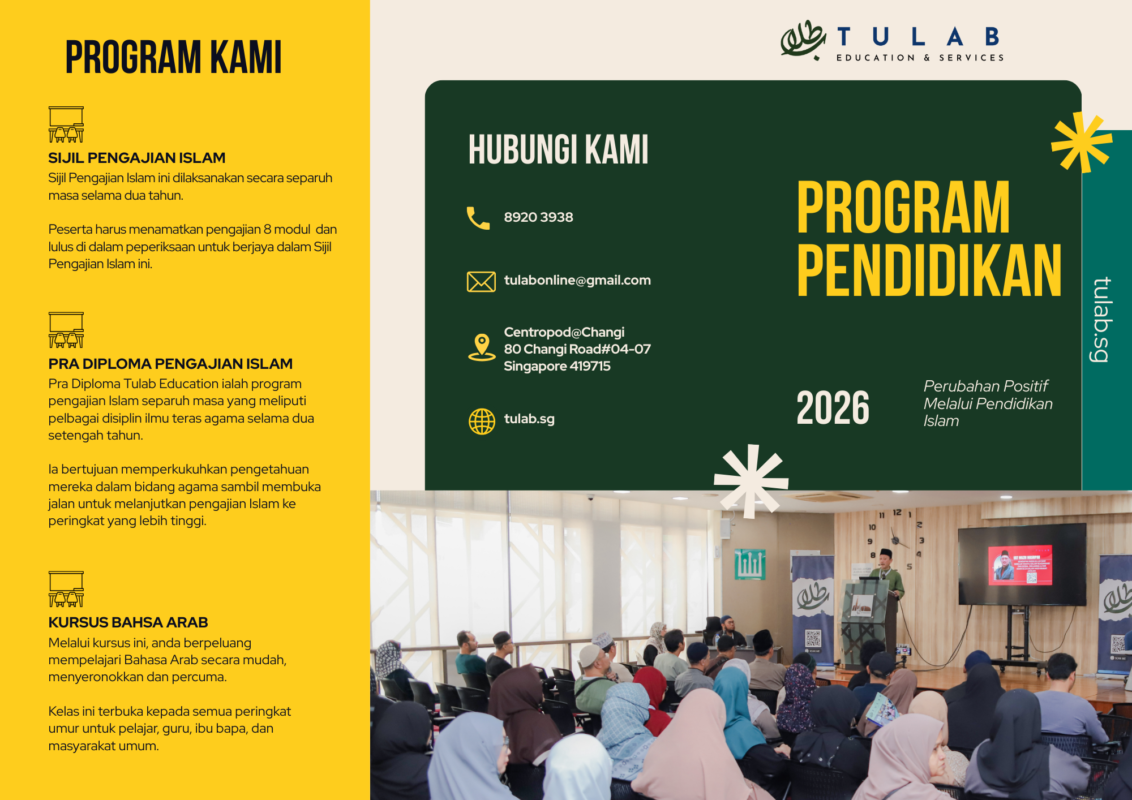 PROGRAM KAMI

SIJIL PENGAJIAN ISLAM
Sijil Pengajian Islam ini dilaksanakan secara separuh masa selama dua tahun.

Peserta harus menamatkan pengajian 8 modul dan lulus di dalam peperiksaan untuk berjaya dalam Sijil Pengajian Islam ini.

PRA DIPLOMA PENGAJIAN ISLAM
Pra Diploma Tulab Education ialah program pengajian Islam separuh masa yang meliputi pelbagai disiplin ilmu teras agama selama dua setengah tahun.

Ia bertujuan memperkukuhkan pengetahuan mereka dalam bidang agama sambil membuka jalan untuk melanjutkan pengajian Islam ke peringkat yang lebih tinggi.

KURSUS BAHSA ARAB
Melalui kursus ini, anda berpeluang mempelajari Bahasa Arab secara mudah, menyeronokkan dan percuma.

Kelas ini terbuka kepada semua peringkat umur untuk pelajar, guru, ibu bapa, dan masyarakat umum.

TULAB
EDUCATION & SERVICES

HUBUNGI KAMI

8920 3938

tulabonline@gmail.com

Centropod@Changi
80 Changi Road#04-07
Singapore 419715

tulab.sg

PROGRAM PENDIDIKAN

2026

Perubahan Positif Melalui Pendidikan Islam

tulab.sg